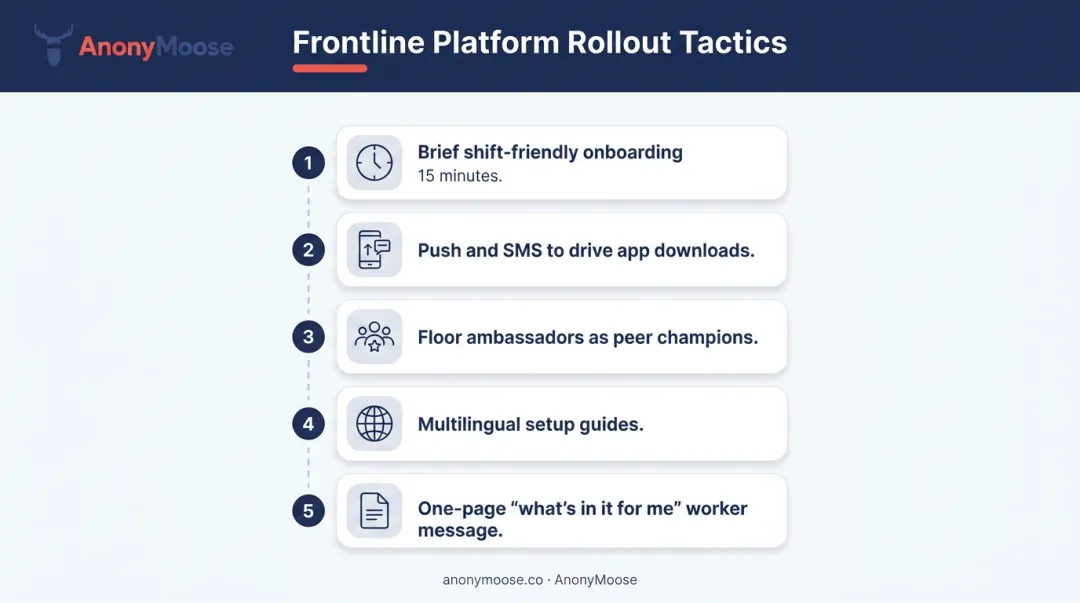 AnonyMoose

Frontline Platform Rollout Tactics

1 Brief shift-friendly onboarding
15 minutes.

2 Push and SMS to drive app downloads.

3 Floor ambassadors as peer champions.

4 Multilingual setup guides.

5 One-page “what’s in it for me” worker message.

anonymoose.co · AnonyMoose